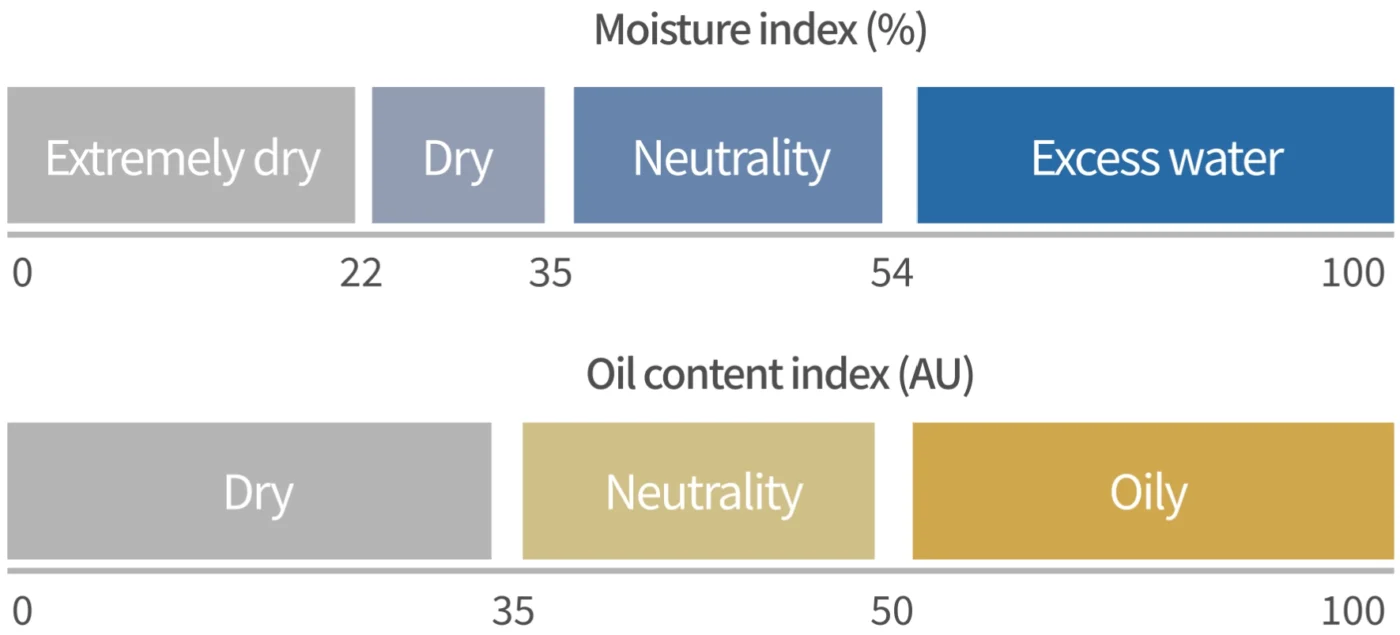 Moisture index (%)

Extremely dry
Dry
Neutrality
Excess water

0
22
35
54
100

Oil content index (AU)

Dry
Neutrality
Oily

0
35
50
100